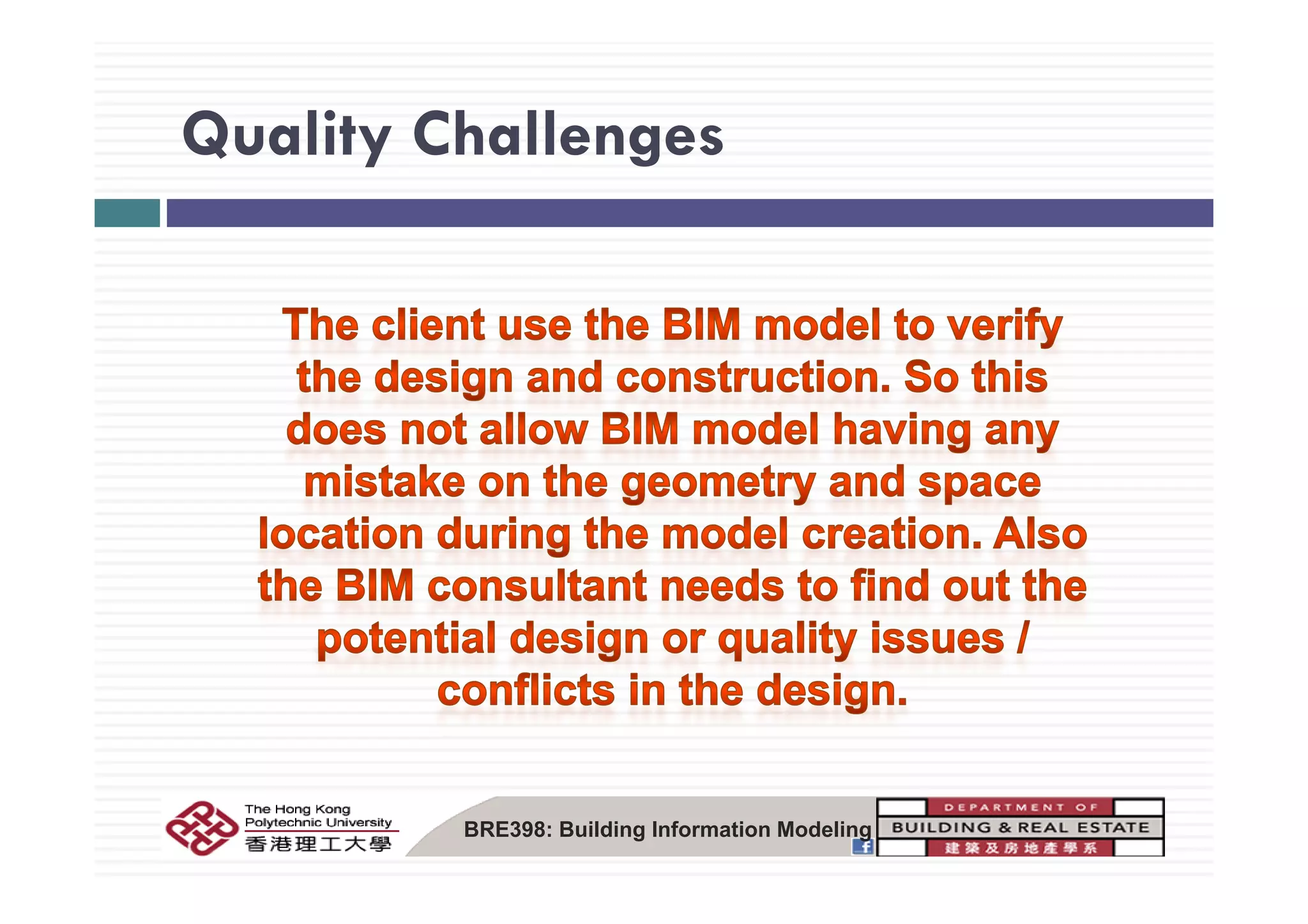 Quality Challenges

The client use the BIM model to verify the design and construction. So this does not allow BIM model having any mistake on the geometry and space location during the model creation. Also the BIM consultant needs to find out the potential design or quality issues / conflicts in the design.

The Hong Kong Polytechnic University
香港理工大學

BRE398: Building Information Modeling

f

DEPARTMENT OF
BUILDING & REAL ESTATE
建築及房地產學系